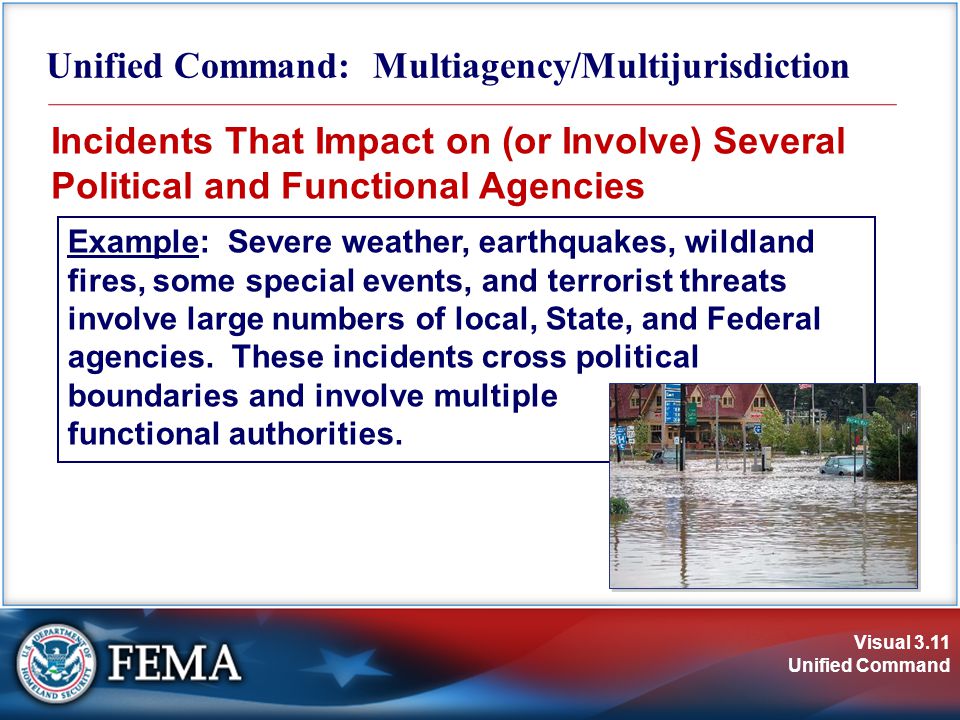 Unified Command: Multiagency/Multijurisdiction

Incidents That Impact on (or Involve) Several Political and Functional Agencies

Example: Severe weather, earthquakes, wildland fires, some special events, and terrorist threats involve large numbers of local, State, and Federal agencies. These incidents cross political boundaries and involve multiple functional authorities.

U.S. DEPARTMENT OF HOMELAND SECURITY

FEMA

Visual 3.11
Unified Command